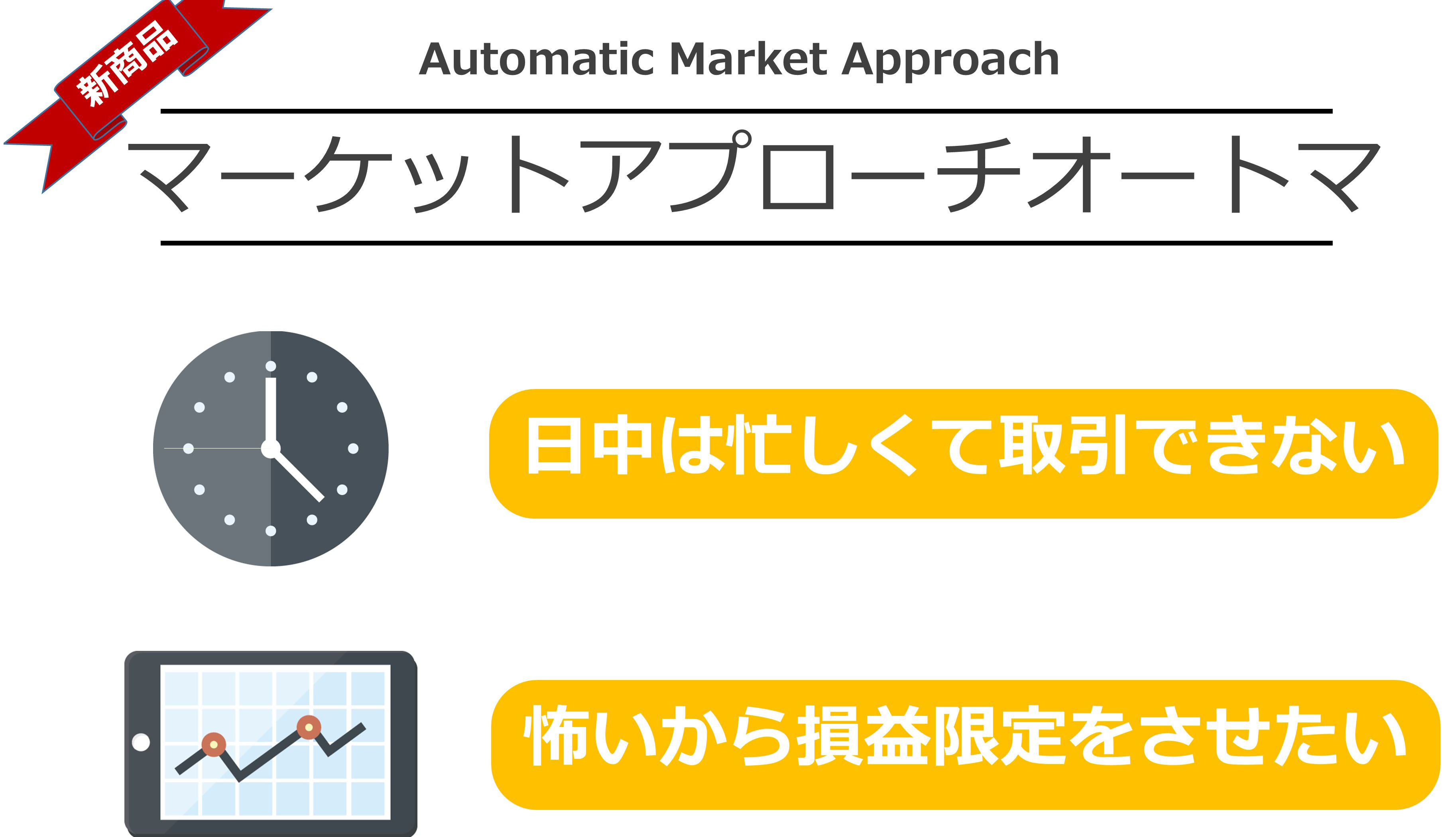 新商品

Automatic Market Approach

マーケットアプローチオートマ

日中は忙しくて取引できない

怖いから損益限定をさせたい